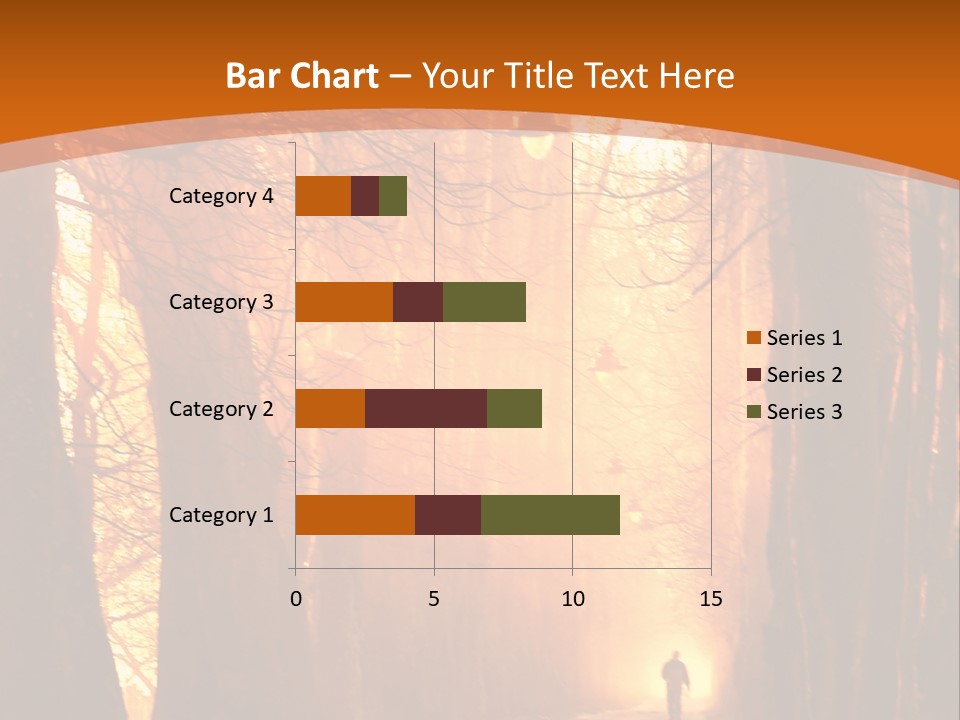 Bar Chart – Your Title Text Here

Category 4
Category 3
Category 2
Category 1

0
5
10
15

Series 1
Series 2
Series 3